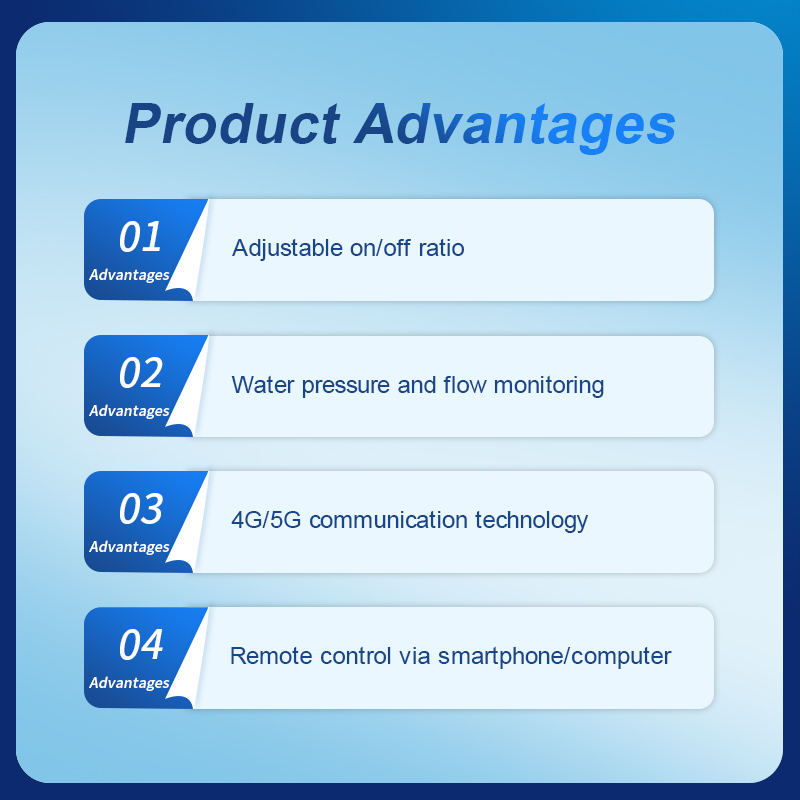 Product Advantages

01
Advantages
Adjustable on/off ratio

02
Advantages
Water pressure and flow monitoring

03
Advantages
4G/5G communication technology

04
Advantages
Remote control via smartphone/computer